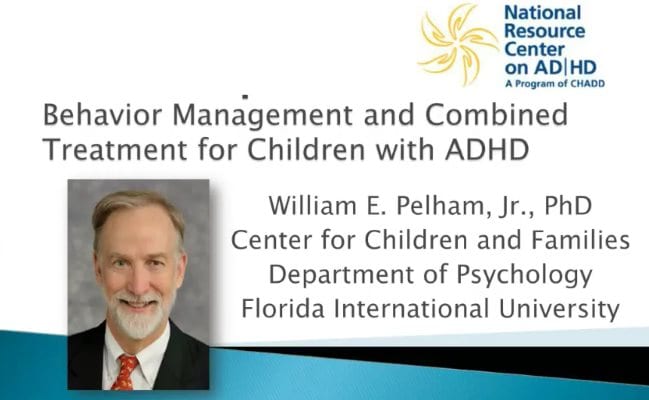 National Resource Center on AD|HD
A Program of CHADD

Behavior Management and Combined Treatment for Children with ADHD

William E. Pelham, Jr., PhD
Center for Children and Families
Department of Psychology
Florida International University